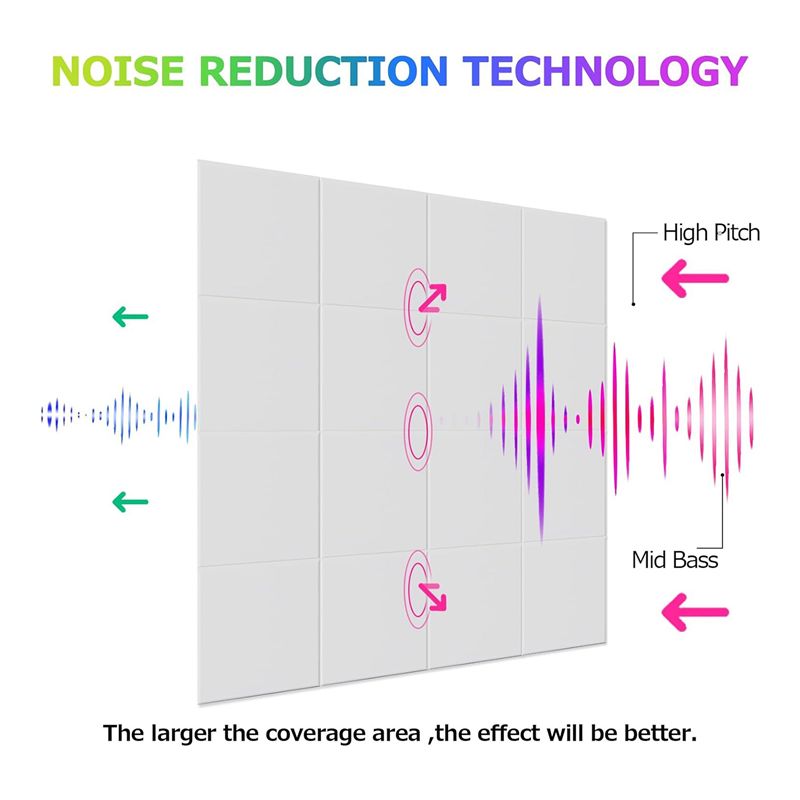 NOISE REDUCTION TECHNOLOGY

High Pitch

Mid Bass

The larger the coverage area ,the effect will be better.